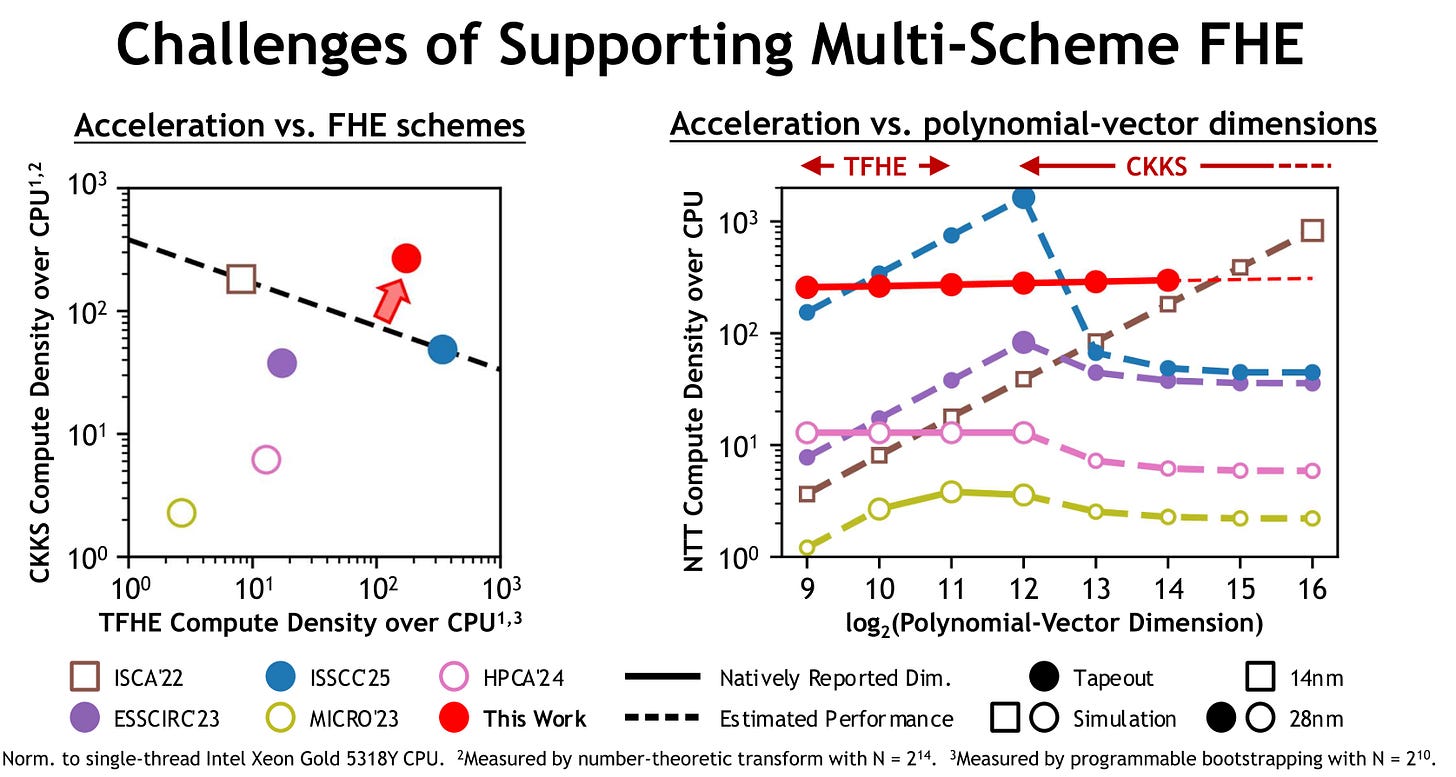 Challenges of Supporting Multi-Scheme FHE

Acceleration vs. FHE schemes

CKKS Compute Density over CPU$^{1,2}$

$10^3$
$10^2$
$10^1$
$10^0$

$10^0$ $10^1$ $10^2$ $10^3$

TFHE Compute Density over CPU$^{1,3}$

Acceleration vs. polynomial-vector dimensions

TFHE

CKKS

NTT Compute Density over CPU

$10^3$
$10^2$
$10^1$
$10^0$

9 10 11 12 13 14 15 16

$\log_2$(Polynomial-Vector Dimension)

ISCA'22
ESSCIRC'23
ISSCC'25
MICRO'23
HPCA'24
This Work
Natively Reported Dim.
Estimated Performance
Tapeout
Simulation
14nm
28nm

Norm. to single-thread Intel Xeon Gold 5318Y CPU. $^2$Measured by number-theoretic transform with N = $2^{14}$. $^3$Measured by programmable bootstrapping with N = $2^{10}$.